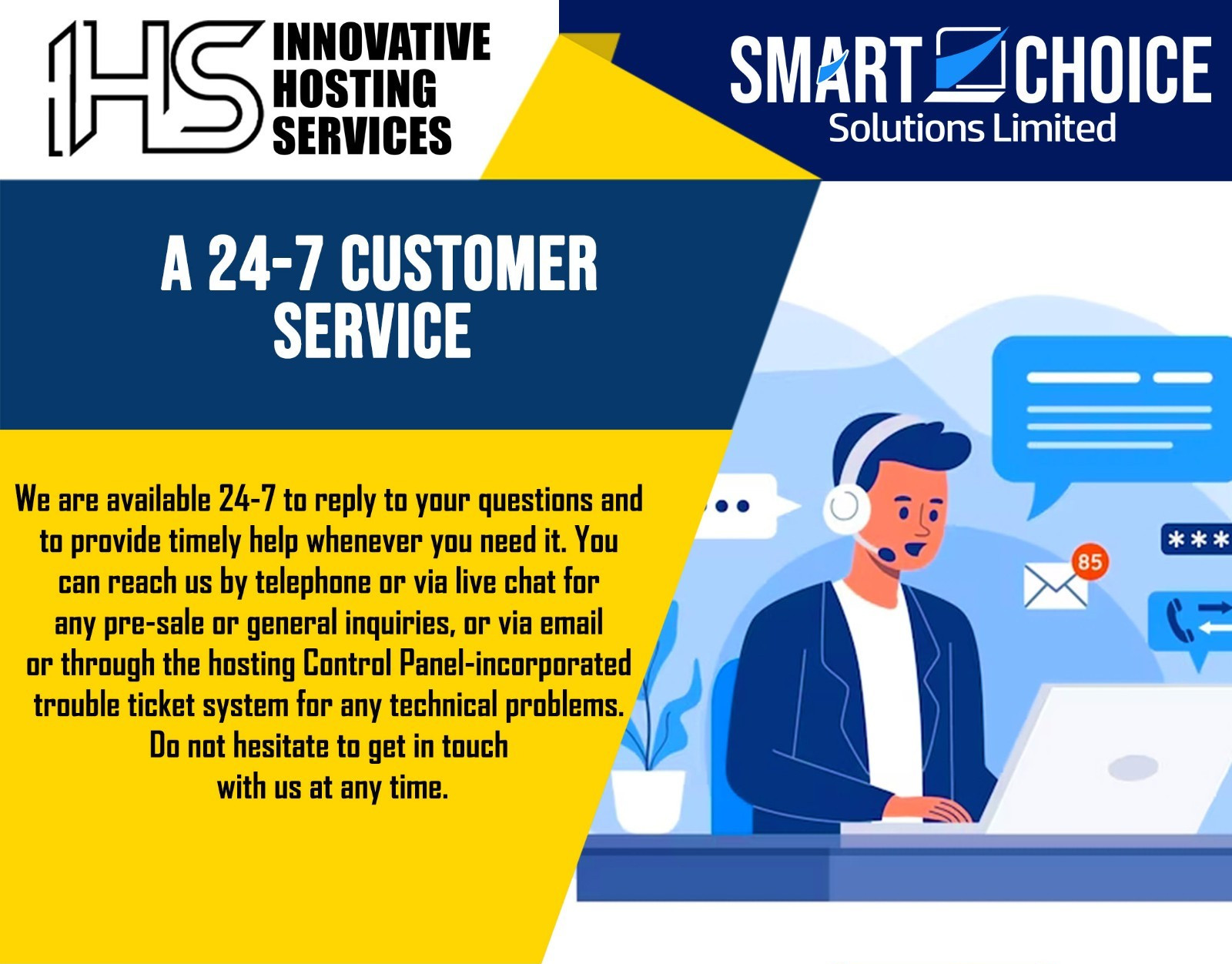 IHS INNOVATIVE HOSTING SERVICES

SMART CHOICE
Solutions Limited

A 24-7 CUSTOMER SERVICE

We are available 24-7 to reply to your questions and to provide timely help whenever you need it. You can reach us by telephone or via live chat for any pre-sale or general inquiries, or via email or through the hosting Control Panel-incorporated trouble ticket system for any technical problems. Do not hesitate to get in touch with us at any time.

85

***